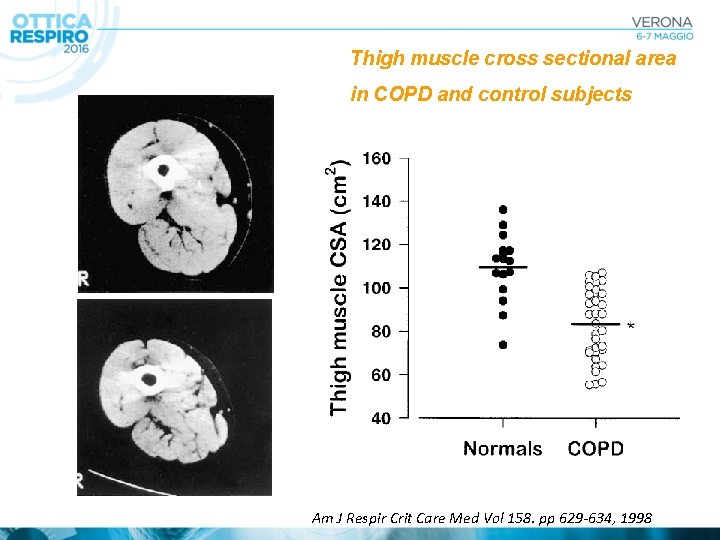 OTTICA RESPIRO 2016

VERONA 6-7 MAGGIO

Thigh muscle cross sectional area in COPD and control subjects

R

R

Thigh muscle CSA ($cm^2$)

160
140
120
100
80
60
40

*

Normals COPD

Am J Respir Crit Care Med Vol 158. pp 629-634, 1998